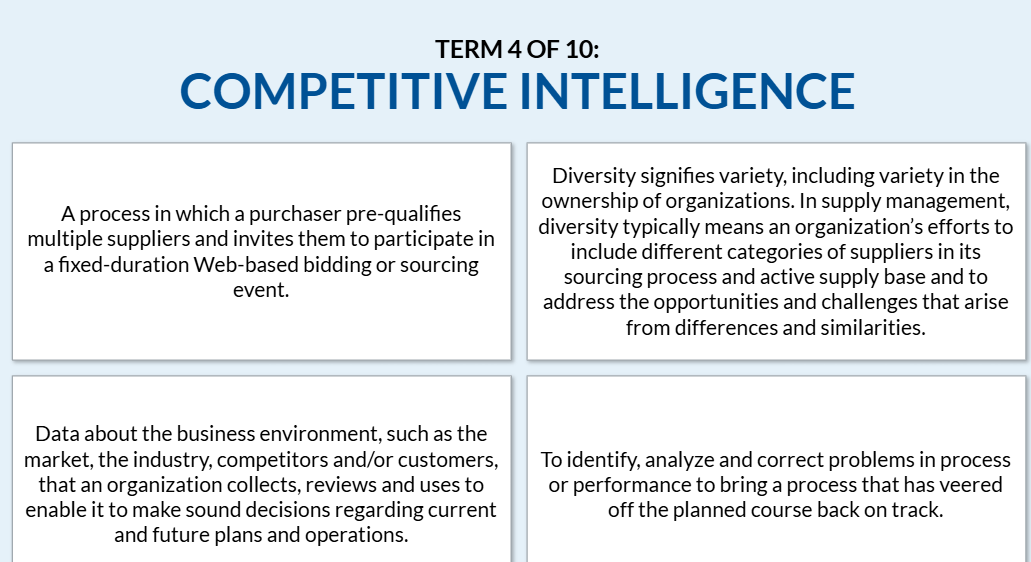 TERM 4 OF 10:
COMPETITIVE INTELLIGENCE

A process in which a purchaser pre-qualifies multiple suppliers and invites them to participate in a fixed-duration Web-based bidding or sourcing event.

Diversity signifies variety, including variety in the ownership of organizations. In supply management, diversity typically means an organization's efforts to include different categories of suppliers in its sourcing process and active supply base and to address the opportunities and challenges that arise from differences and similarities.

Data about the business environment, such as the market, the industry, competitors and/or customers, that an organization collects, reviews and uses to enable it to make sound decisions regarding current and future plans and operations.

To identify, analyze and correct problems in process or performance to bring a process that has veered off the planned course back on track.